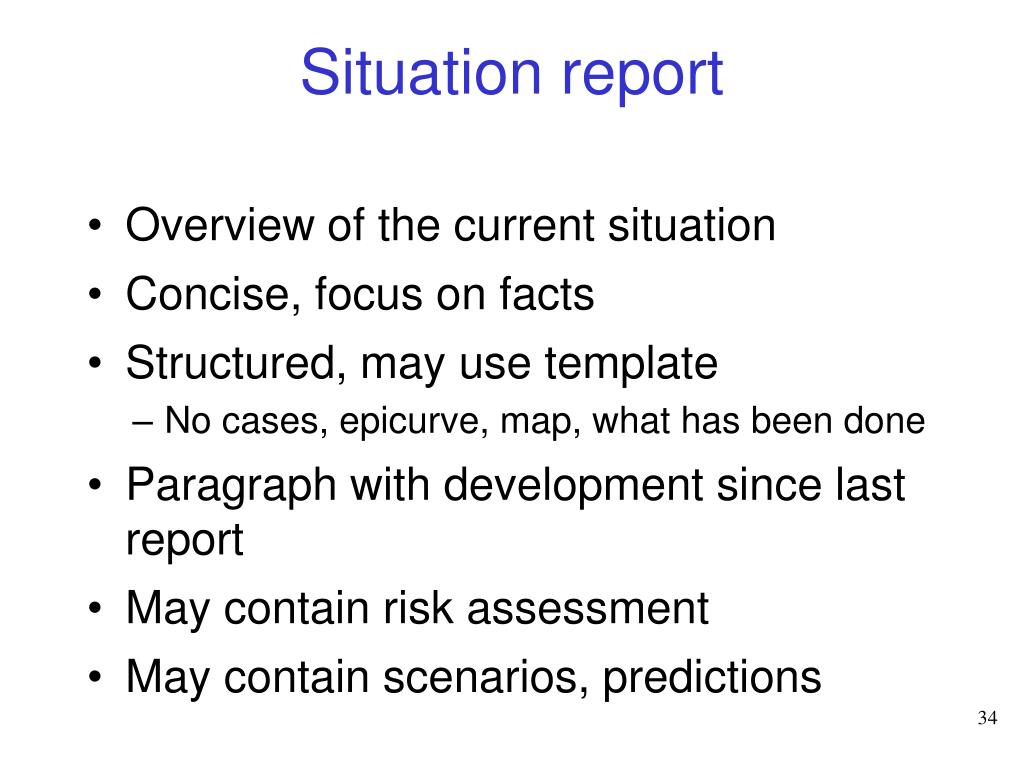 Situation report

• Overview of the current situation
• Concise, focus on facts
• Structured, may use template
– No cases, epicurve, map, what has been done
• Paragraph with development since last report
• May contain risk assessment
• May contain scenarios, predictions

34